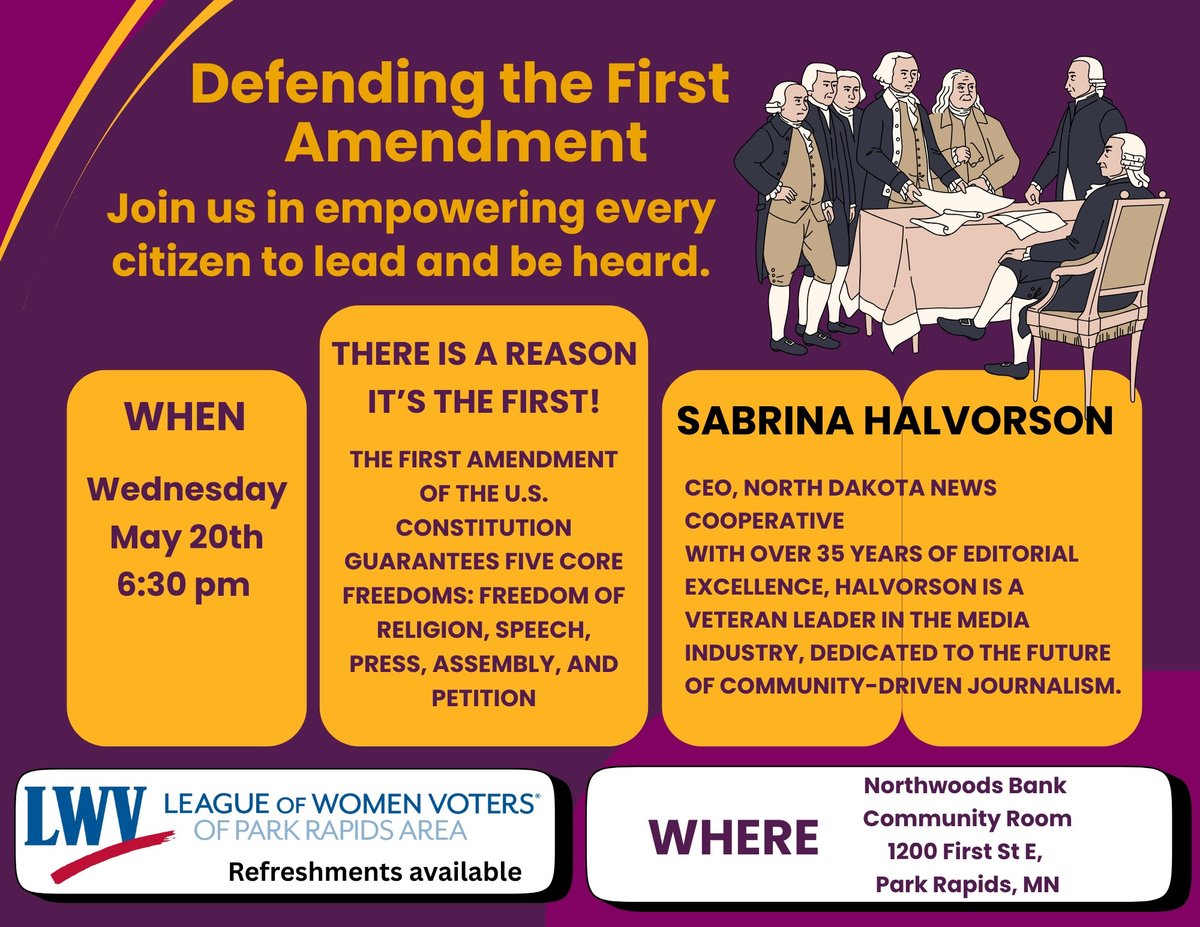 Defending the First Amendment

Join us in empowering every citizen to lead and be heard.

WHEN

Wednesday
May 20th
6:30 pm

THERE IS A REASON IT'S THE FIRST!

THE FIRST AMENDMENT OF THE U.S. CONSTITUTION GUARANTEES FIVE CORE FREEDOMS: FREEDOM OF RELIGION, SPEECH, PRESS, ASSEMBLY, AND PETITION

SABRINA HALVORSON

CEO, NORTH DAKOTA NEWS COOPERATIVE
WITH OVER 35 YEARS OF EDITORIAL EXCELLENCE, HALVORSON IS A VETERAN LEADER IN THE MEDIA INDUSTRY, DEDICATED TO THE FUTURE OF COMMUNITY-DRIVEN JOURNALISM.

LWV LEAGUE OF WOMEN VOTERS®
OF PARK RAPIDS AREA
Refreshments available

WHERE

Northwoods Bank
Community Room
1200 First St E,
Park Rapids, MN